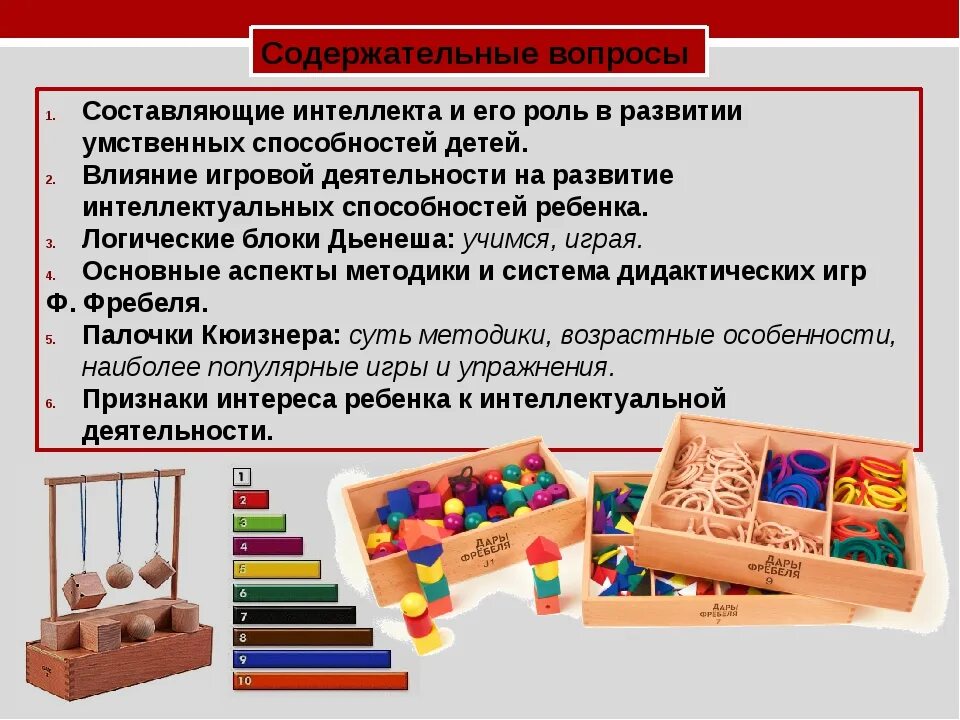 Содержательные вопросы

1. Составляющие интеллекта и его роль в развитии умственных способностей детей.
2. Влияние игровой деятельности на развитие интеллектуальных способностей ребенка.
3. Логические блоки Дьенеша: учимся, играя.
4. Основные аспекты методики и система дидактических игр Ф. Фребеля.
5. Палочки Кюизнера: суть методики, возрастные особенности, наиболее популярные игры и упражнения.
6. Признаки интереса ребенка к интеллектуальной деятельности.

1
2
3
4
5
6
7
8
9
10

ДАРЫ ФРЕБЕЛЯ
J1

ДАРЫ ФРЕБЕЛЯ
9

ДАРЫ ФРЕБЕЛЯ
7